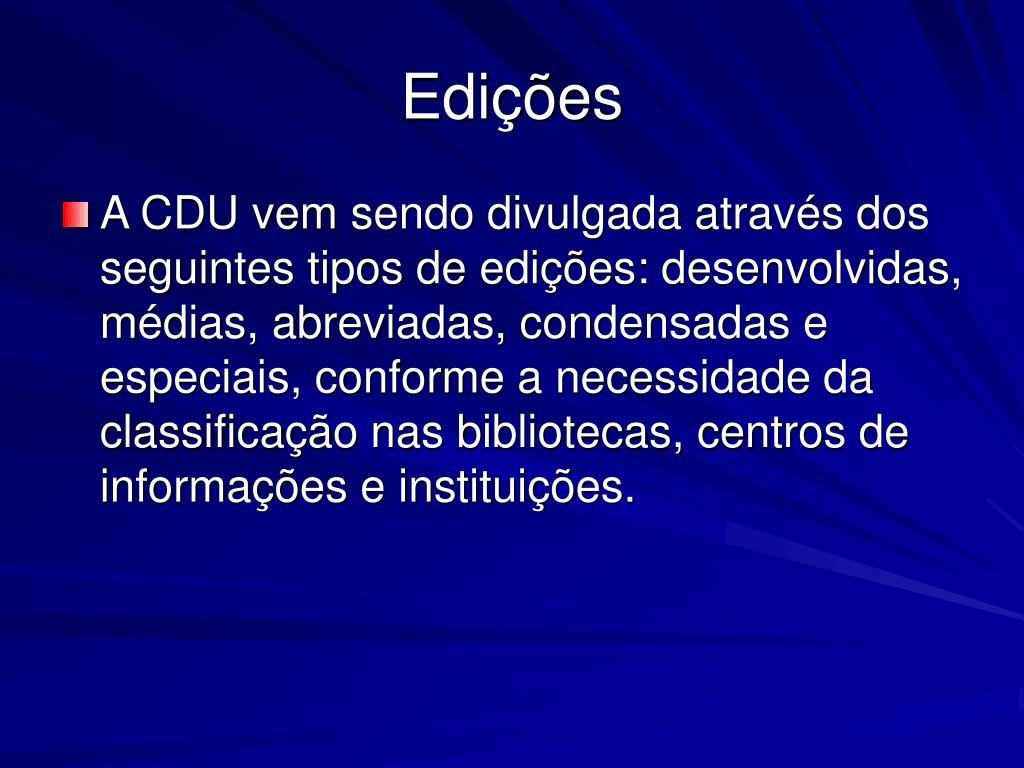 Edições

A CDU vem sendo divulgada através dos seguintes tipos de edições: desenvolvidas, médias, abreviadas, condensadas e especiais, conforme a necessidade da classificação nas bibliotecas, centros de informações e instituições.